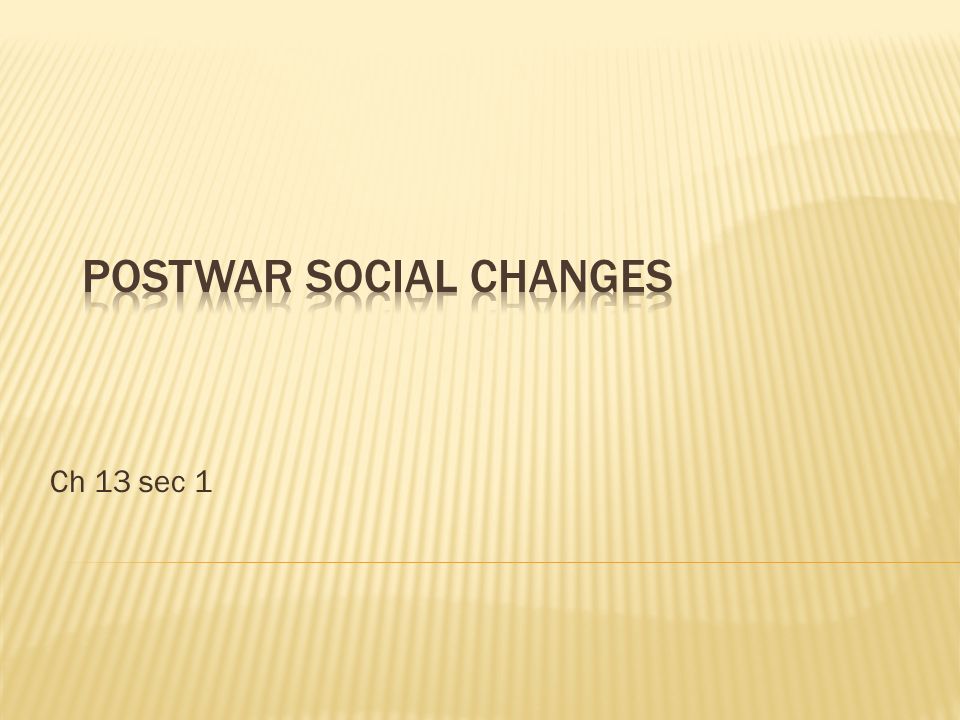 POSTWAR SOCIAL CHANGES

Ch 13 sec 1